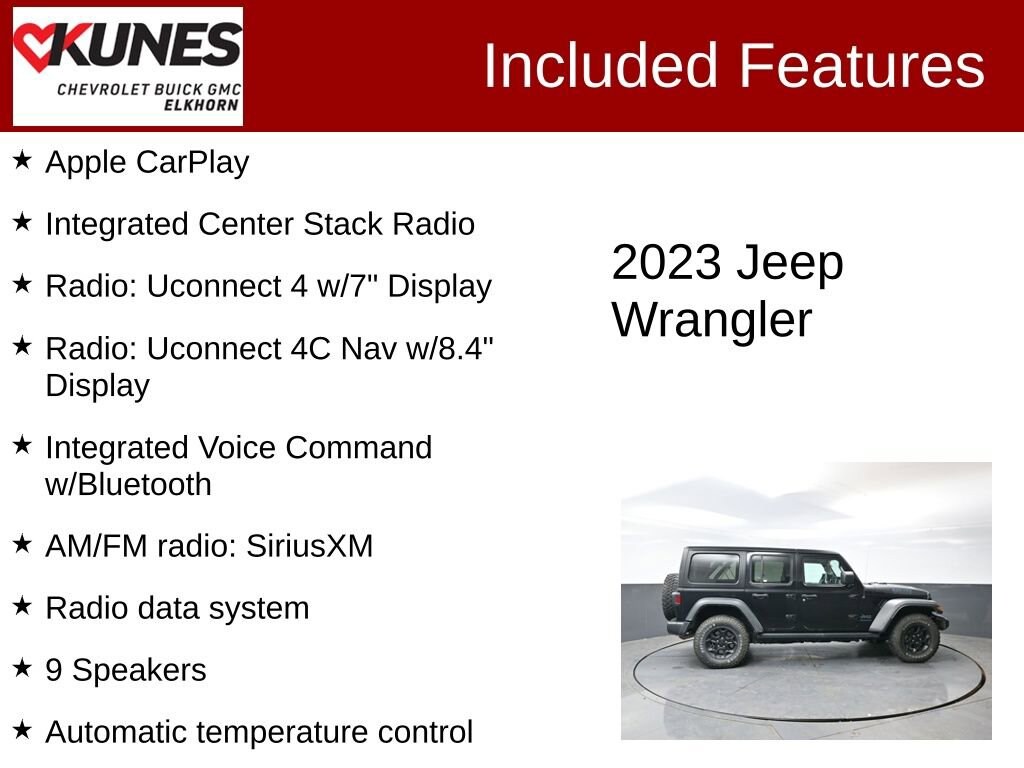 KUNES
CHEVROLET BUICK GMC
ELKHORN

Included Features

★ Apple CarPlay

★ Integrated Center Stack Radio

★ Radio: Uconnect 4 w/7" Display

★ Radio: Uconnect 4C Nav w/8.4" Display

★ Integrated Voice Command w/Bluetooth

★ AM/FM radio: SiriusXM

★ Radio data system

★ 9 Speakers

★ Automatic temperature control

2023 Jeep Wrangler